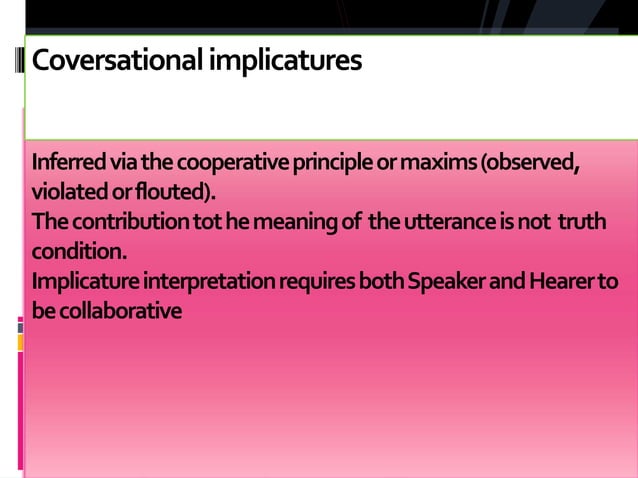 Coversational implicatures

Inferred via the cooperative principle or maxims (observed, violated or flouted).
The contribution tot he meaning of the utterance is not truth condition.
Implicature interpretation requires both Speaker and Hearer to be collaborative